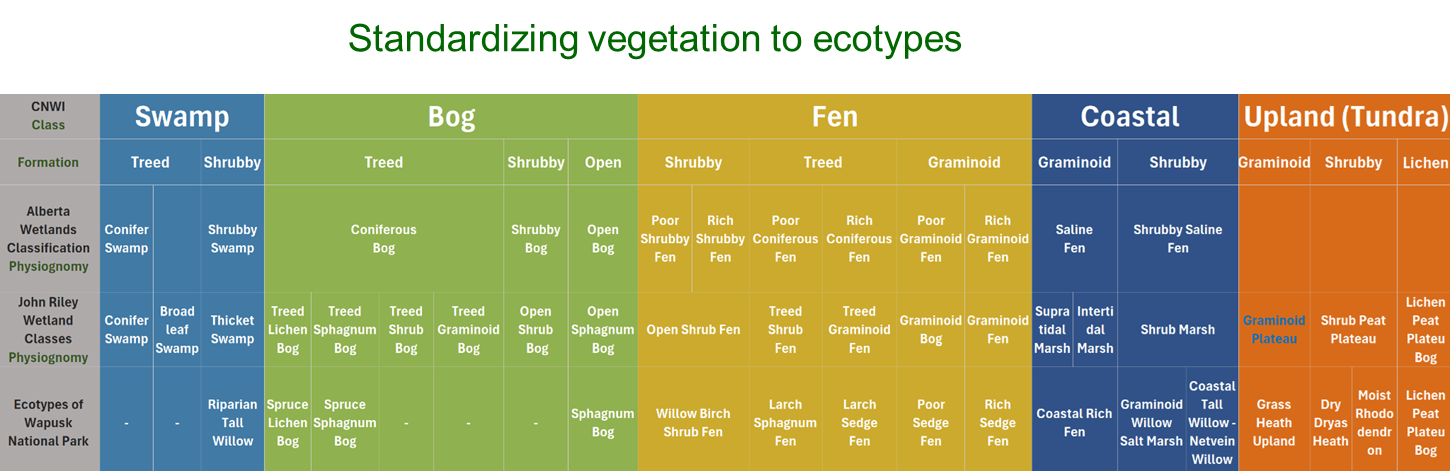 Standardizing vegetation to ecotypes

| CNWI Class | Swamp | | | Bog | | | | | | Fen | | | | | | Coastal | | | | Upland (Tundra) | | | |
|---|---|---|---|---|---|---|---|---|---|---|---|---|---|---|---|---|---|---|---|---|---|---|---|
| Formation | Treed | | Shrubby | Treed | | | | Shrubby | Open | Shrubby | | Treed | | Graminoid | | Graminoid | | Shrubby | | Graminoid | Shrubby | | Lichen |
| Alberta Wetlands Classification Physiognomy | Conifer Swamp | | Shrubby Swamp | Coniferous Bog | | | | Shrubby Bog | Open Bog | Poor Shrubby Fen | Rich Shrubby Fen | Poor Coniferous Fen | Rich Coniferous Fen | Poor Graminoid Fen | Rich Graminoid Fen | Saline Fen | | Shrubby Saline Fen | | | | | |
| John Riley Wetland Classes Physiognomy | Conifer Swamp | Broad leaf Swamp | Thicket Swamp | Treed Lichen Bog | Treed Sphagnum Bog | Treed Shrub Bog | Treed Graminoid Bog | Open Shrub Bog | Open Sphagnum Bog | Open Shrub Fen | | Treed Shrub Fen | Treed Graminoid Fen | Graminoid Bog | Graminoid Fen | Supra tidal Marsh | Interti dal Marsh | Shrub Marsh | | Graminoid Plateau | Shrub Peat Plateau | | Lichen Peat Plateu Bog |
| Ecotypes of Wapusk National Park | - | - | Riparian Tall Willow | Spruce Lichen Bog | Spruce Sphagnum Bog | - | - | - | Sphagnum Bog | Willow Birch Shrub Fen | | Larch Sphagnum Fen | Larch Sedge Fen | Poor Sedge Fen | Rich Sedge Fen | Coastal Rich Fen | | Graminoid Willow Salt Marsh | Coastal Tall Willow - Netvein Willow | Grass Heath Upland | Dry Dryas Heath | Moist Rhodo dendr on | Lichen Peat Plateu Bog |